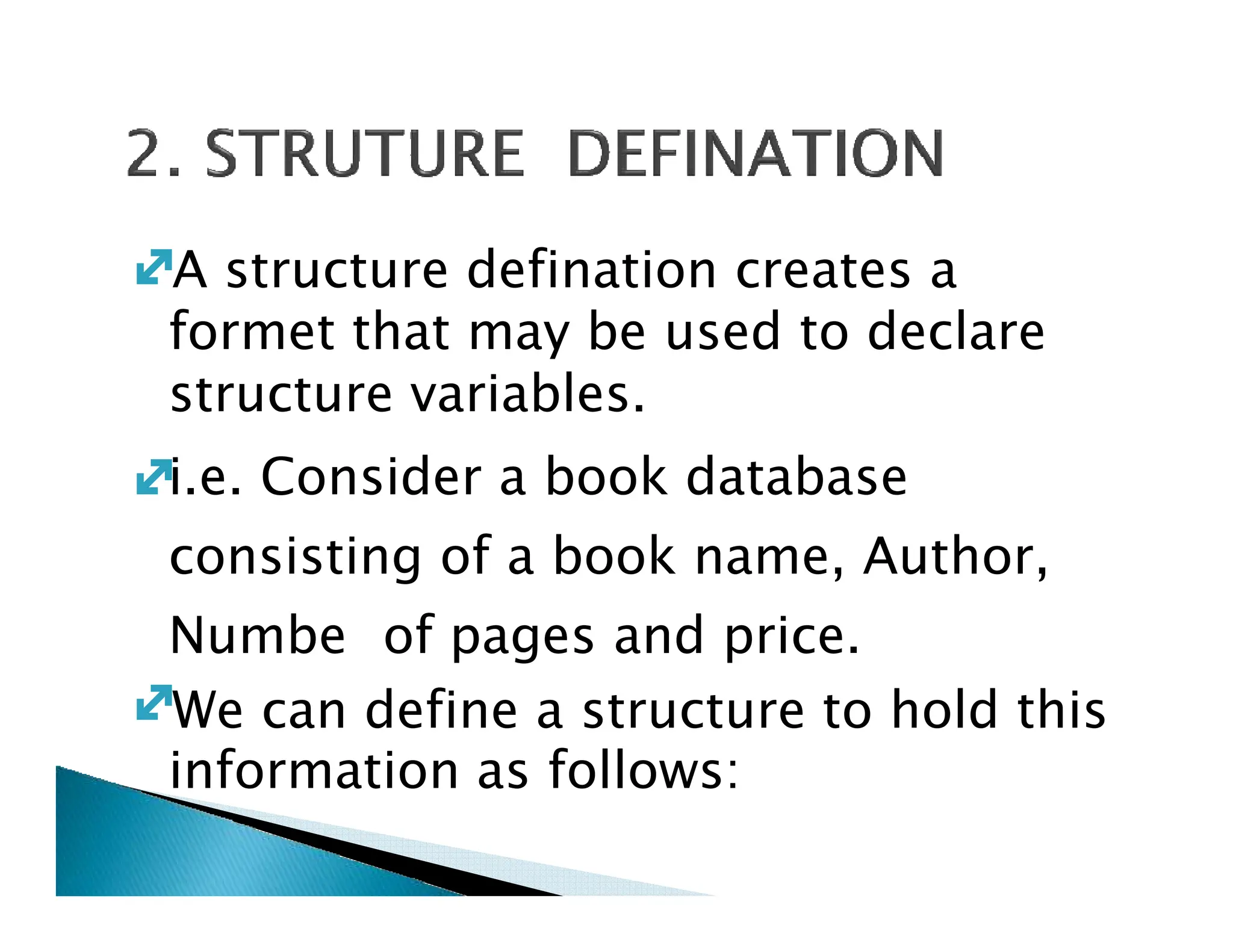 2. STRUTURE DEFINATION

A structure defination creates a formet that may be used to declare structure variables.

i.e. Consider a book database consisting of a book name, Author, Numbe of pages and price.

We can define a structure to hold this information as follows: